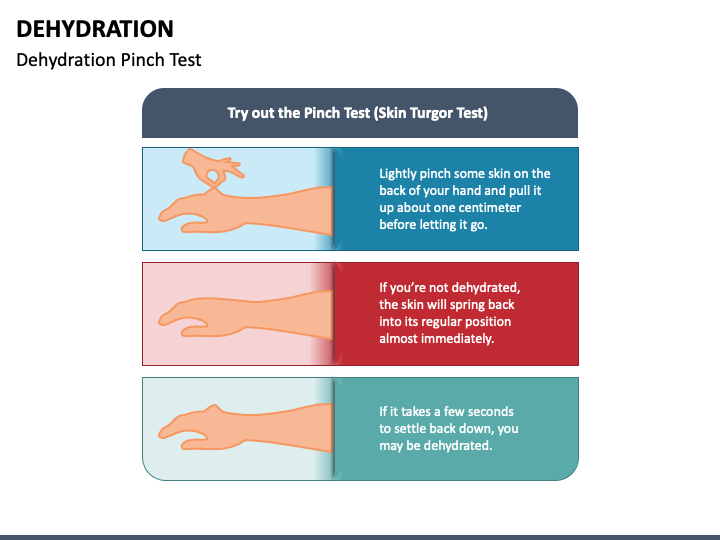 DEHYDRATION
Dehydration Pinch Test

Try out the Pinch Test (Skin Turgor Test)

Lightly pinch some skin on the back of your hand and pull it up about one centimeter before letting it go.

If you're not dehydrated, the skin will spring back into its regular position almost immediately.

If it takes a few seconds to settle back down, you may be dehydrated.